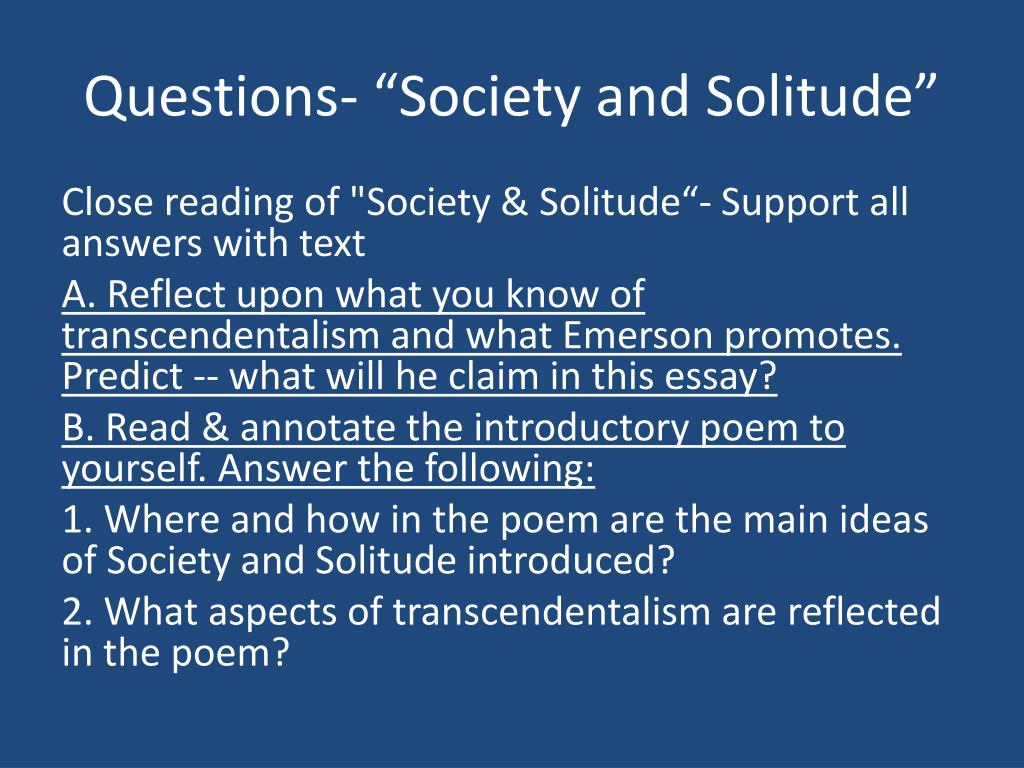 Questions- “Society and Solitude”

Close reading of "Society & Solitude“- Support all answers with text

A. Reflect upon what you know of transcendentalism and what Emerson promotes. Predict -- what will he claim in this essay?

B. Read & annotate the introductory poem to yourself. Answer the following:

1. Where and how in the poem are the main ideas of Society and Solitude introduced?

2. What aspects of transcendentalism are reflected in the poem?